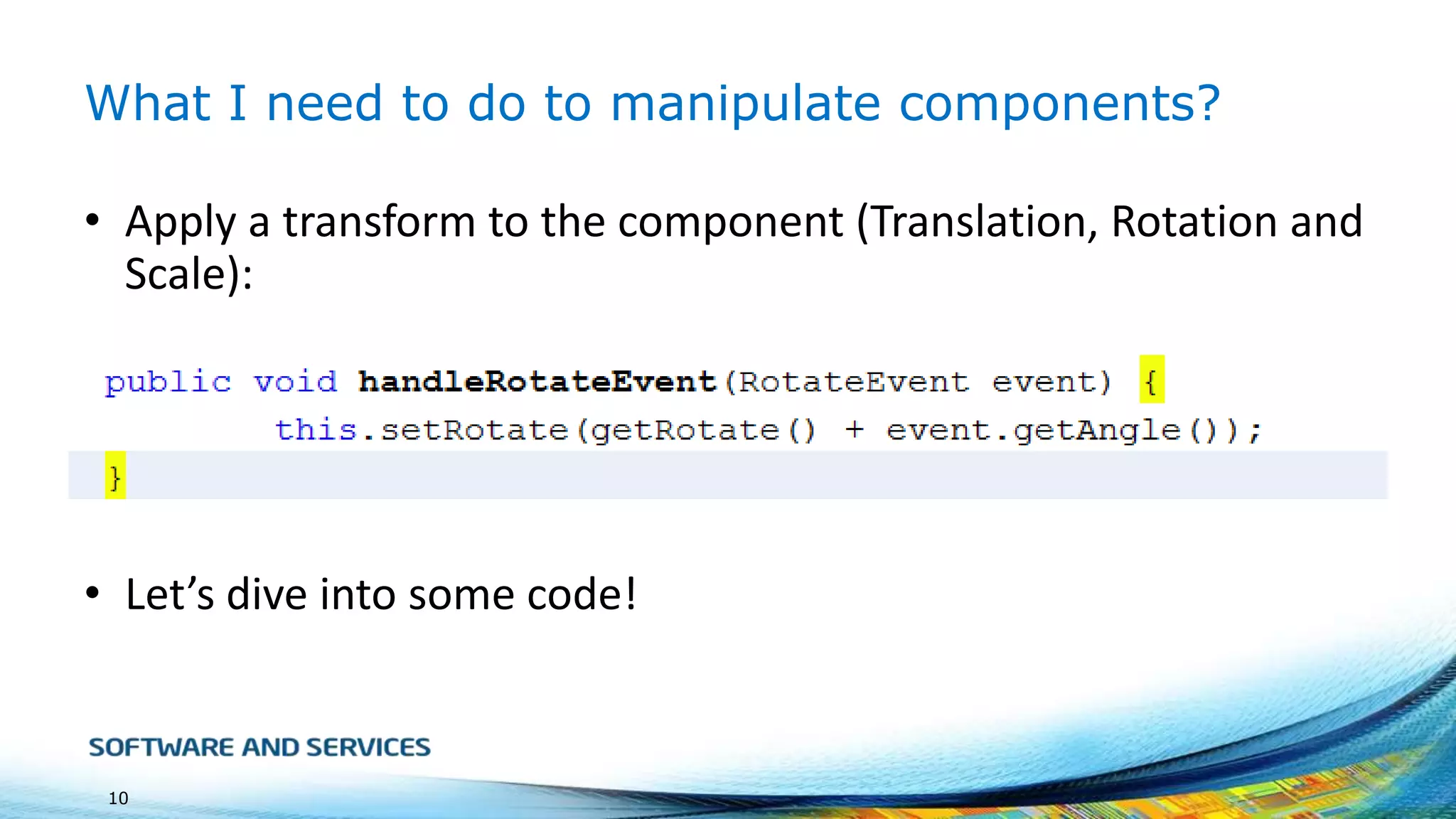 What I need to do to manipulate components?

• Apply a transform to the component (Translation, Rotation and Scale):

public void handleRotateEvent(RotateEvent event) {
this.setRotate(getRotate() + event.getAngle());
}

• Let's dive into some code!

SOFTWARE AND SERVICES

10